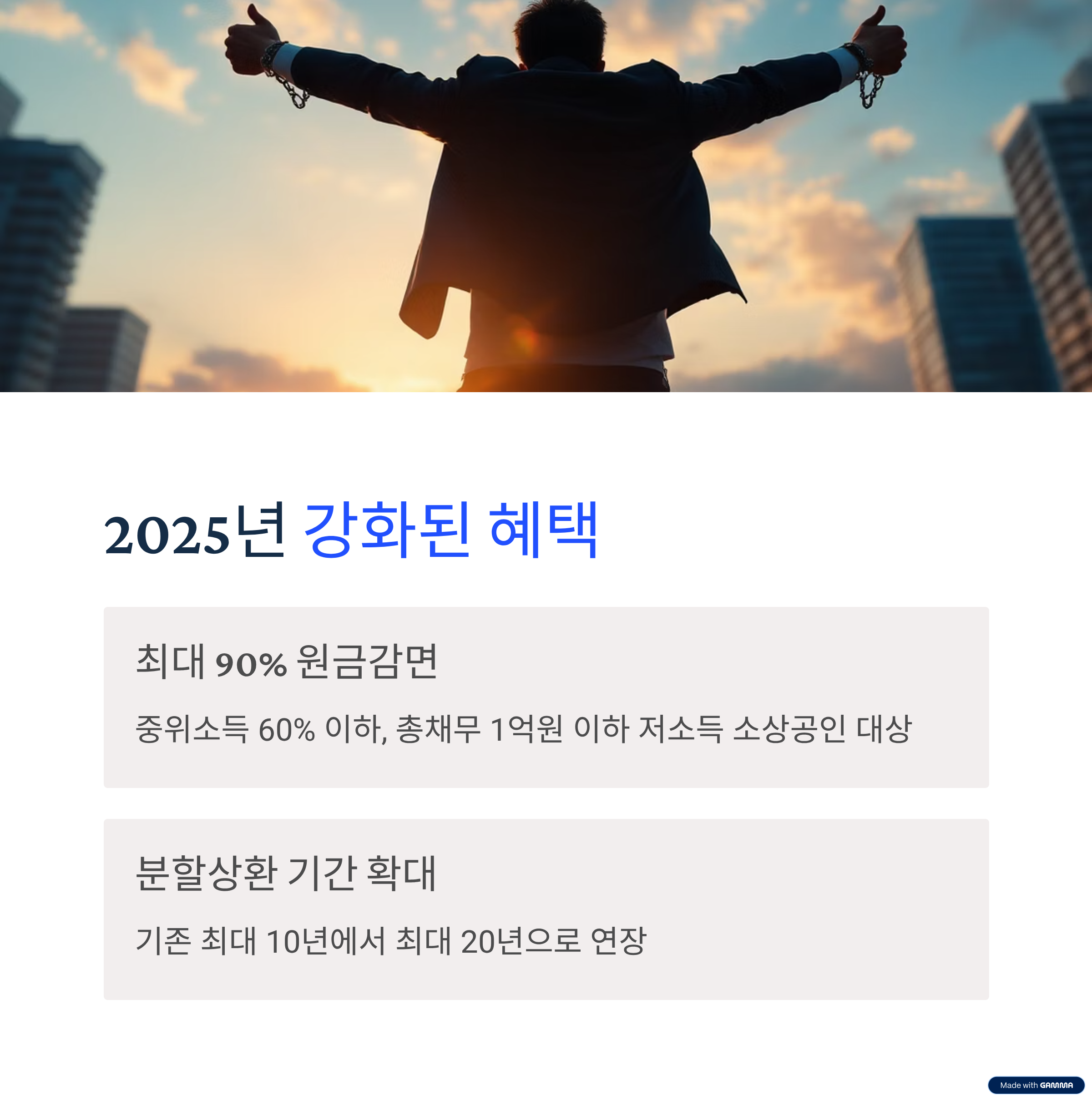 2025년 강화된 혜택

최대 90% 원금감면

중위소득 60% 이하, 총채무 1억원 이하 저소득 소상공인 대상

분할상환 기간 확대

기존 최대 10년에서 최대 20년으로 연장

Made with GAMMA